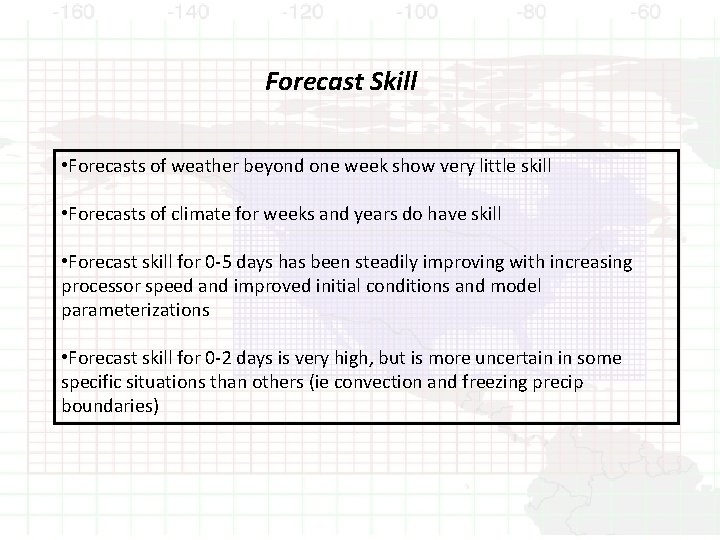 -160 -140 -120 -100 -80 -60

Forecast Skill

•Forecasts of weather beyond one week show very little skill

•Forecasts of climate for weeks and years do have skill

•Forecast skill for 0-5 days has been steadily improving with increasing processor speed and improved initial conditions and model parameterizations

•Forecast skill for 0-2 days is very high, but is more uncertain in some specific situations than others (ie convection and freezing precip boundaries)